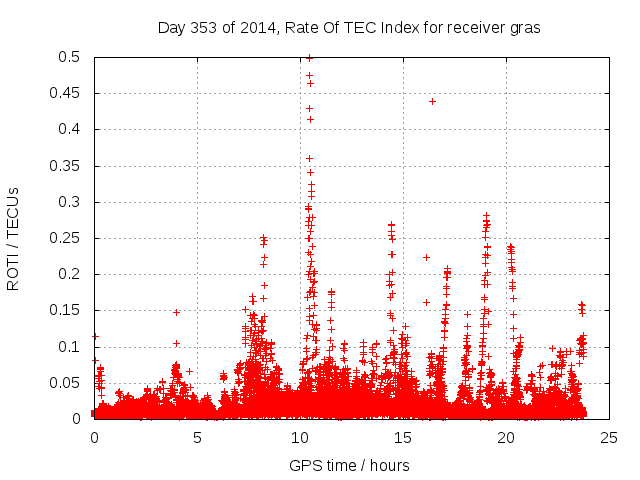 Day 353 of 2014, Rate Of TEC Index for receiver gras

ROTI / TECUs

0.5
0.45
0.4
0.35
0.3
0.25
0.2
0.15
0.1
0.05
0

0
5
10
15
20
25

GPS time / hours